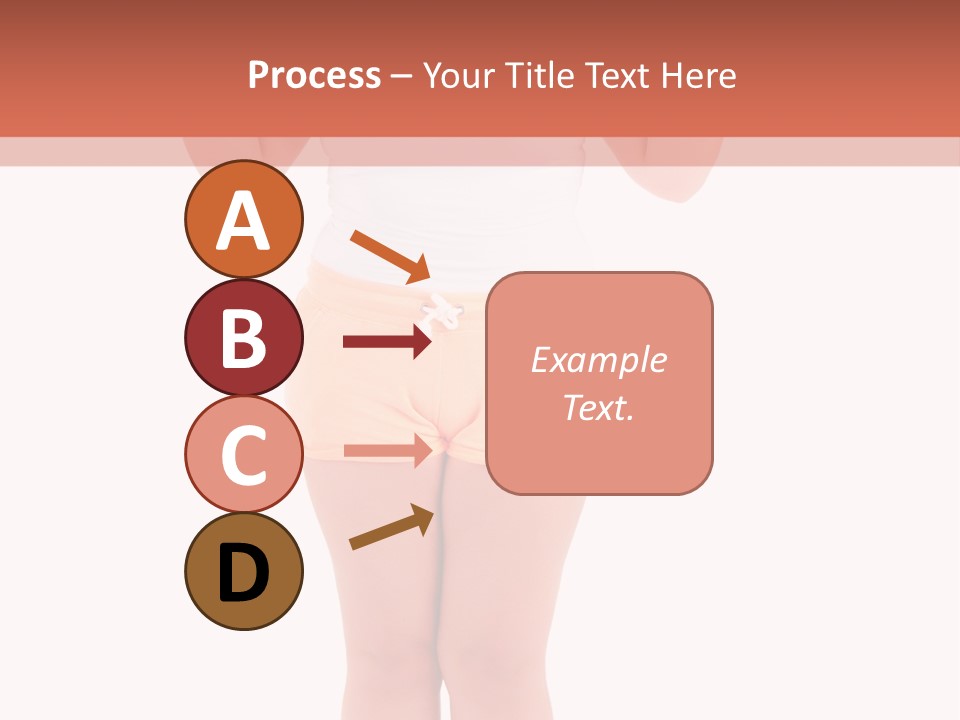 Process – Your Title Text Here

A

B

C

D

Example Text.